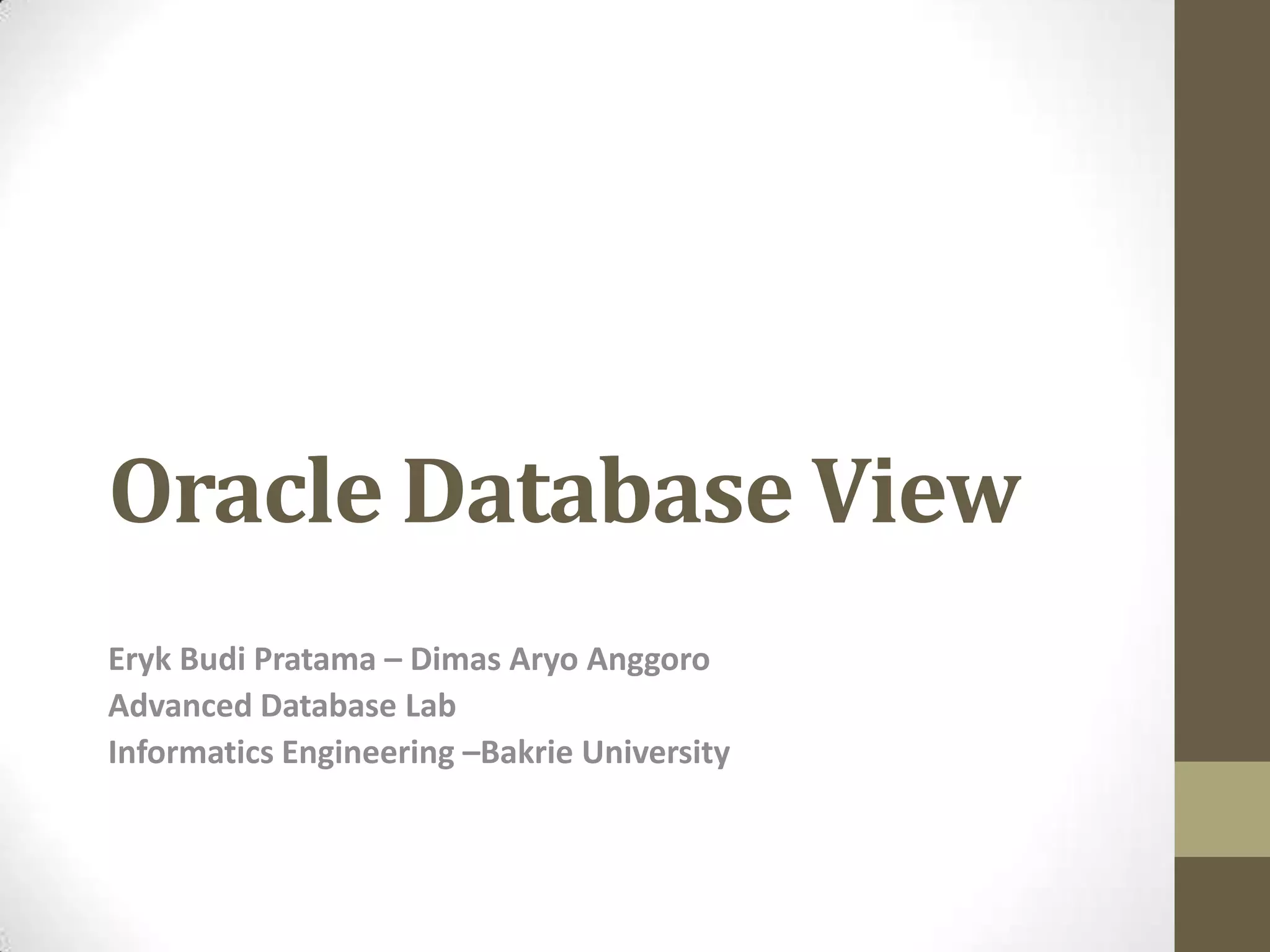 Oracle Database View

Eryk Budi Pratama – Dimas Aryo Anggoro
Advanced Database Lab
Informatics Engineering –Bakrie University